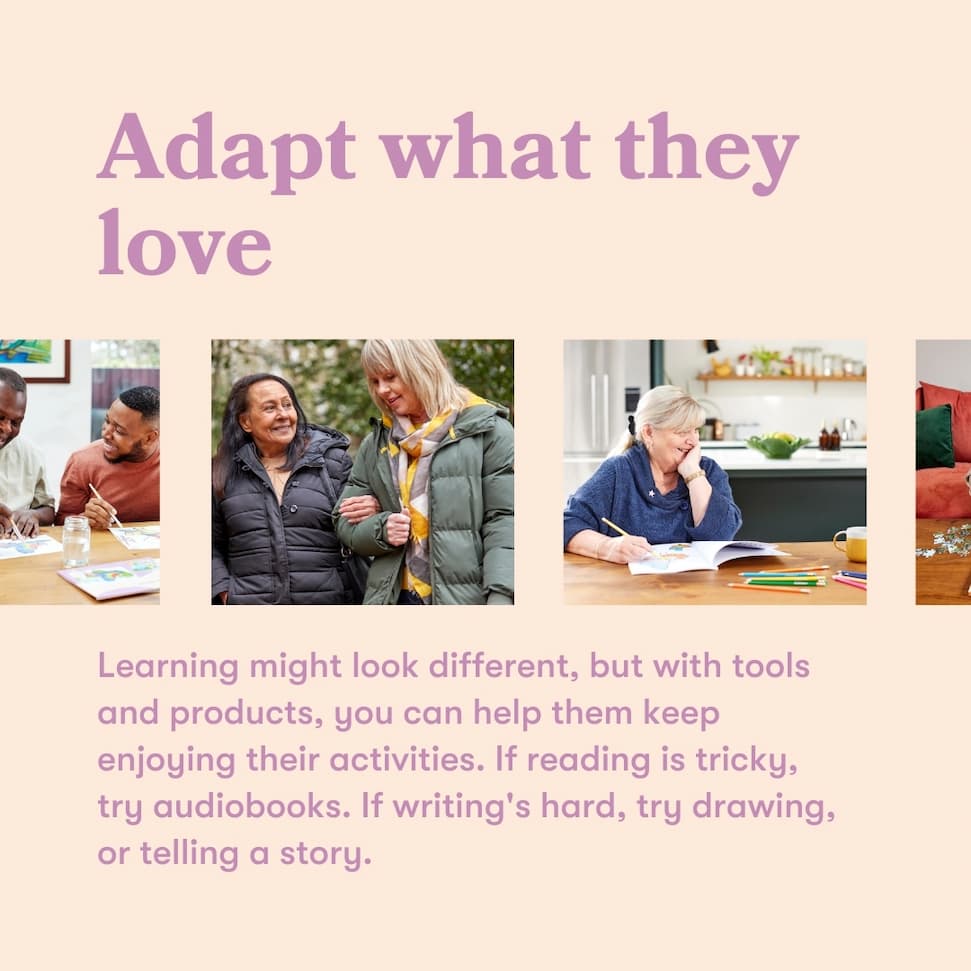 Adapt what they love

Learning might look different, but with tools and products, you can help them keep enjoying their activities. If reading is tricky, try audiobooks. If writing's hard, try drawing, or telling a story.